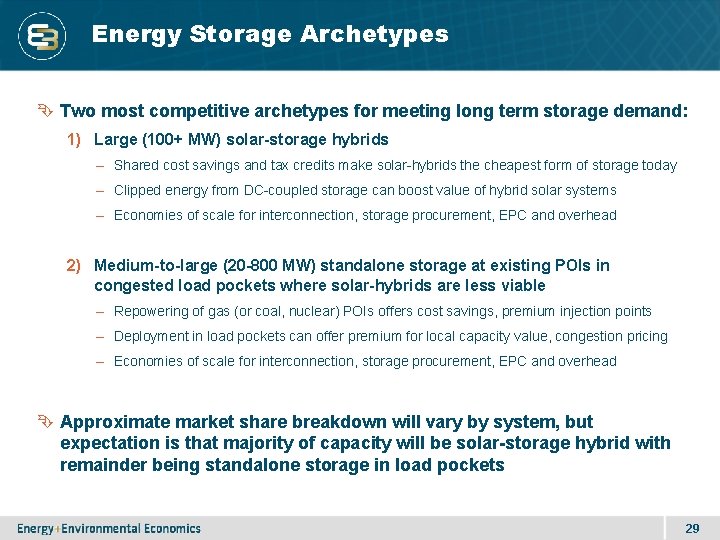 Energy Storage Archetypes

Two most competitive archetypes for meeting long term storage demand:

1) Large (100+ MW) solar-storage hybrids

– Shared cost savings and tax credits make solar-hybrids the cheapest form of storage today

– Clipped energy from DC-coupled storage can boost value of hybrid solar systems

– Economies of scale for interconnection, storage procurement, EPC and overhead

2) Medium-to-large (20-800 MW) standalone storage at existing POIs in congested load pockets where solar-hybrids are less viable

– Repowering of gas (or coal, nuclear) POIs offers cost savings, premium injection points

– Deployment in load pockets can offer premium for local capacity value, congestion pricing

– Economies of scale for interconnection, storage procurement, EPC and overhead

Approximate market share breakdown will vary by system, but expectation is that majority of capacity will be solar-storage hybrid with remainder being standalone storage in load pockets

Energy+Environmental Economics

29